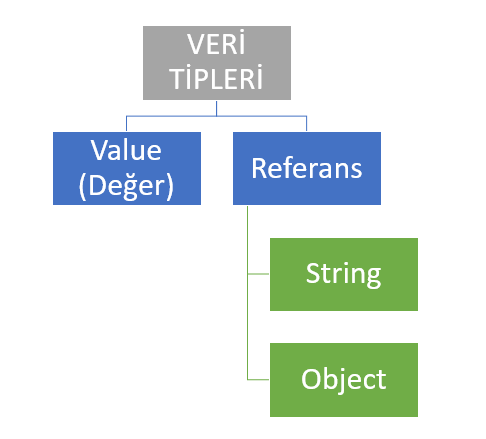 VERİ TİPLERİ

Value (Değer)

Referans

String

Object